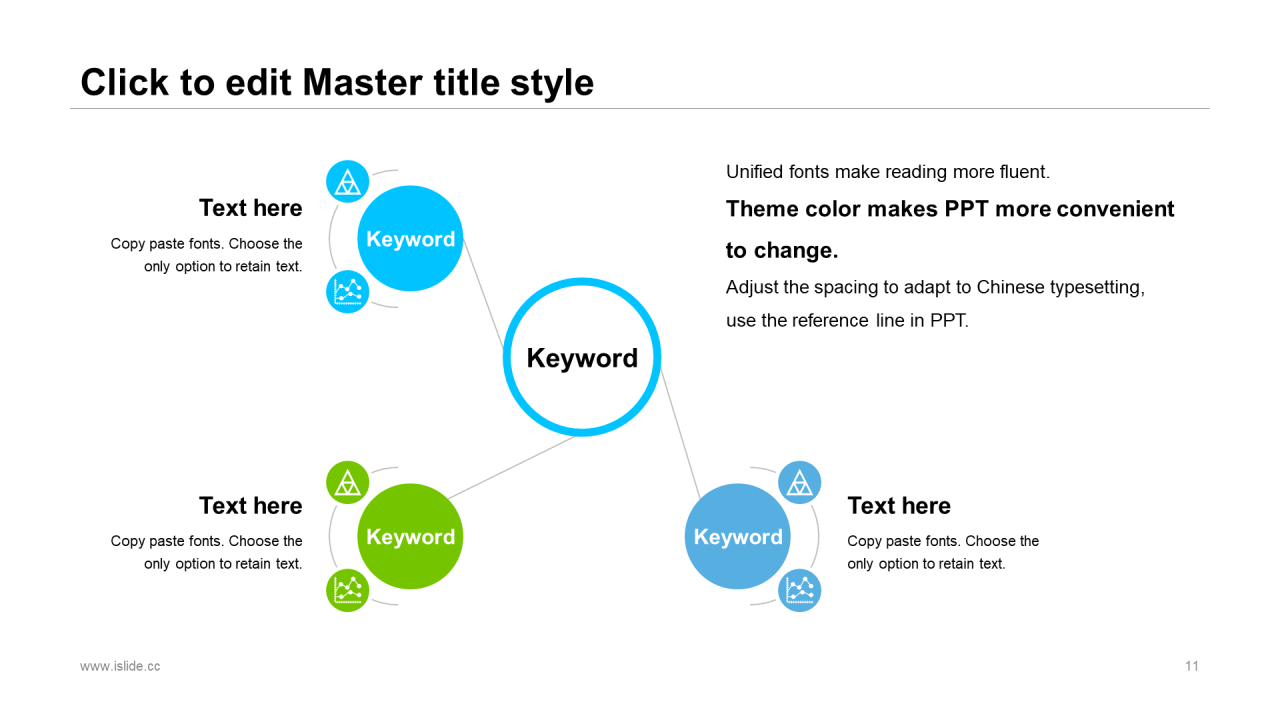 Click to edit Master title style

Text here

Copy paste fonts. Choose the only option to retain text.

Keyword

Unified fonts make reading more fluent.

Theme color makes PPT more convenient to change.

Adjust the spacing to adapt to Chinese typesetting, use the reference line in PPT.

Keyword

Text here

Copy paste fonts. Choose the only option to retain text.

Keyword

Keyword

Text here

Copy paste fonts. Choose the only option to retain text.

www.islide.cc

11